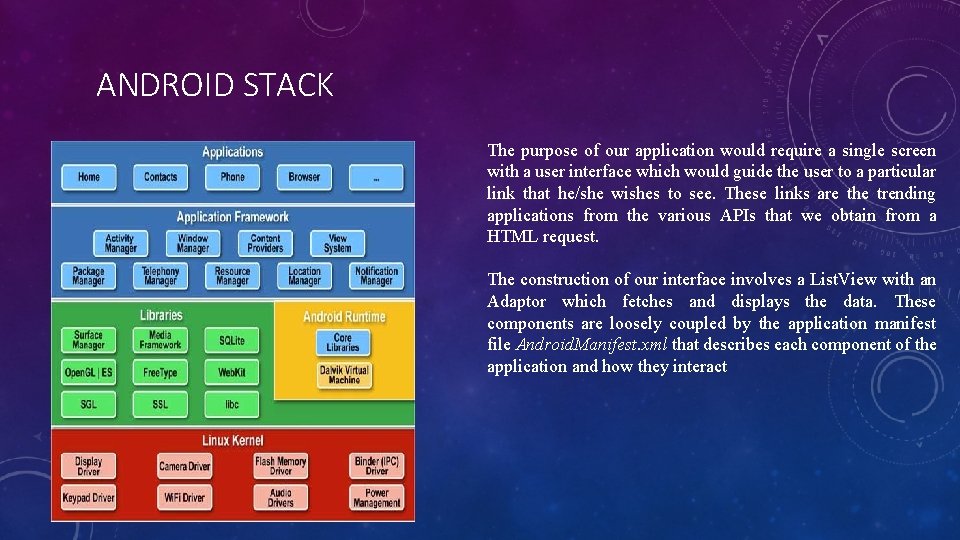 ANDROID STACK

Applications

Home

Contacts

Phone

Browser

...

Application Framework

Activity Manager

Window Manager

Content Providers

View System

Package Manager

Telephony Manager

Resource Manager

Location Manager

Notification Manager

Libraries

Surface Manager

Media Framework

SQLite

OpenGL | ES

FreeType

WebKit

SGL

SSL

libc

Android Runtime

Core Libraries

Dalvik Virtual Machine

Linux Kernel

Display Driver

Camera Driver

Flash Memory Driver

Binder (IPC) Driver

Keypad Driver

WiFi Driver

Audio Drivers

Power Management

The purpose of our application would require a single screen with a user interface which would guide the user to a particular link that he/she wishes to see. These links are the trending applications from the various APIs that we obtain from a HTML request.

The construction of our interface involves a ListView with an Adaptor which fetches and displays the data. These components are loosely coupled by the application manifest file AndroidManifest.xml that describes each component of the application and how they interact